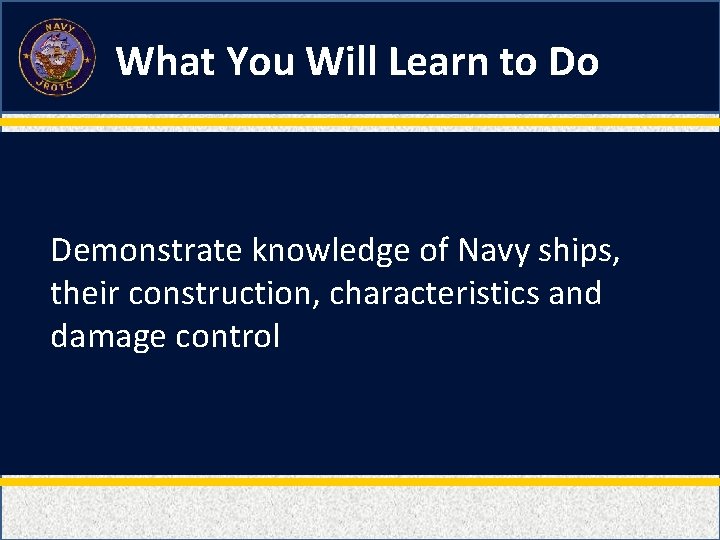 NAVY
JROTC

What You Will Learn to Do

Demonstrate knowledge of Navy ships, their construction, characteristics and damage control